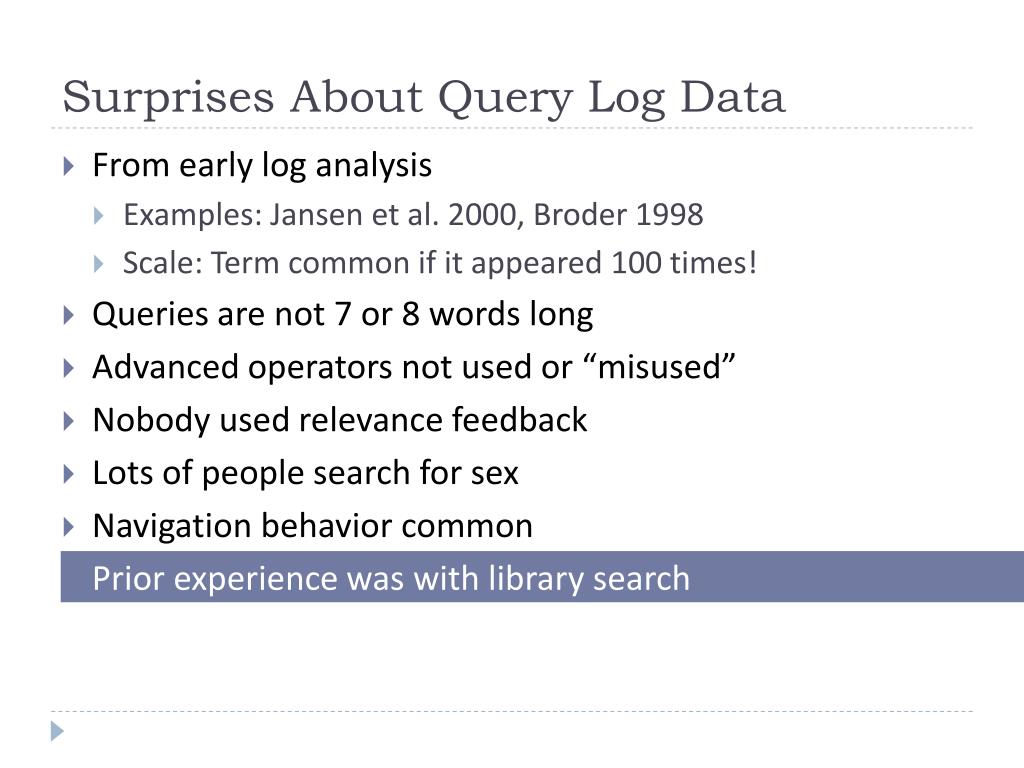 Surprises About Query Log Data

From early log analysis

Examples: Jansen et al. 2000, Broder 1998

Scale: Term common if it appeared 100 times!

Queries are not 7 or 8 words long

Advanced operators not used or “misused”

Nobody used relevance feedback

Lots of people search for sex

Navigation behavior common

Prior experience was with library search